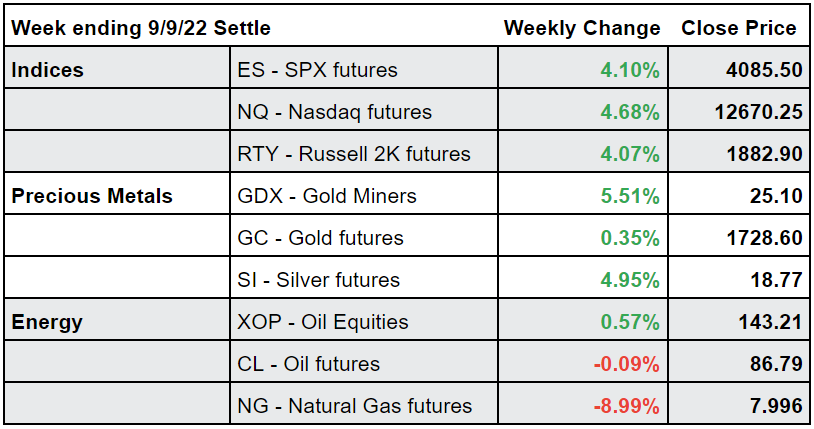 | Week ending 9/9/22 Settle | | Weekly Change | Close Price |
|---|---|---|---|
| Indices | ES - SPX futures | 4.10% | 4085.50 |
| | NQ - Nasdaq futures | 4.68% | 12670.25 |
| | RTY - Russell 2K futures | 4.07% | 1882.90 |
| Precious Metals | GDX - Gold Miners | 5.51% | 25.10 |
| | GC - Gold futures | 0.35% | 1728.60 |
| | SI - Silver futures | 4.95% | 18.77 |
| Energy | XOP - Oil Equities | 0.57% | 143.21 |
| | CL - Oil futures | -0.09% | 86.79 |
| | NG - Natural Gas futures | -8.99% | 7.996 |